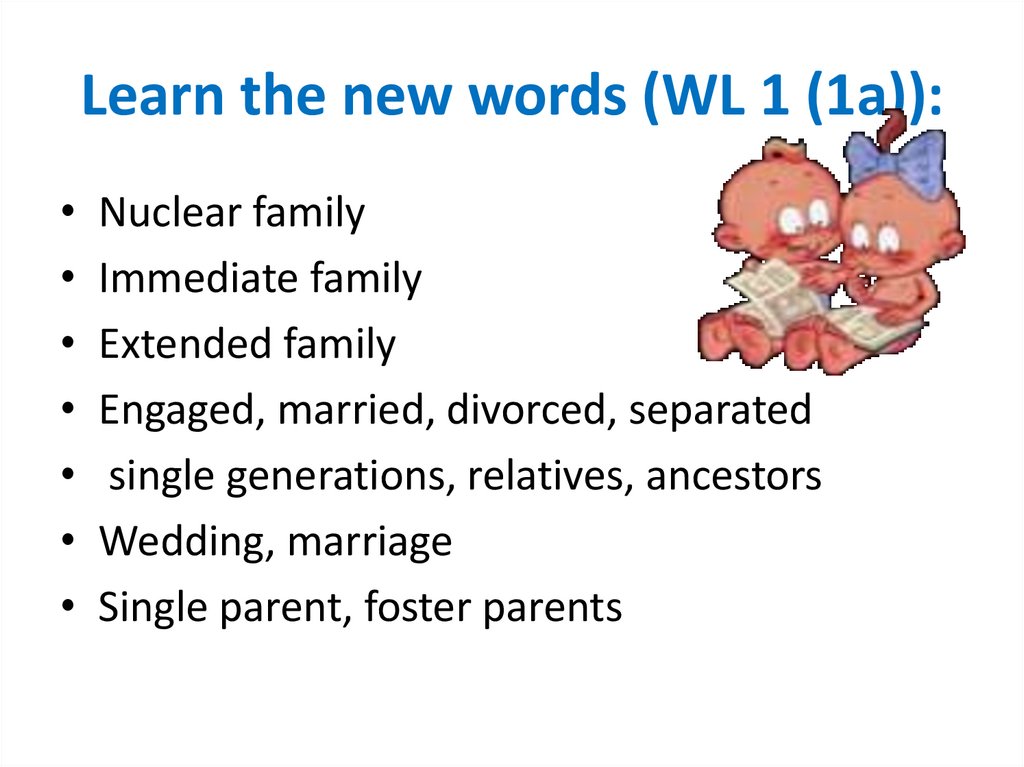 Learn the new words (WL 1 (1a)):

• Nuclear family
• Immediate family
• Extended family
• Engaged, married, divorced, separated
• single generations, relatives, ancestors
• Wedding, marriage
• Single parent, foster parents